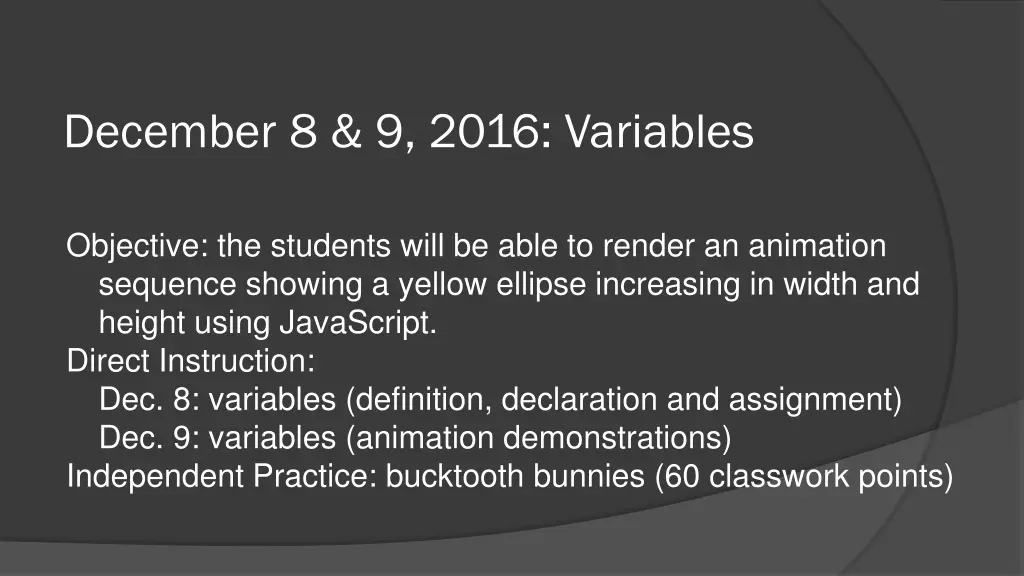 December 8 & 9, 2016: Variables

Objective: the students will be able to render an animation sequence showing a yellow ellipse increasing in width and height using JavaScript.
Direct Instruction:
Dec. 8: variables (definition, declaration and assignment)
Dec. 9: variables (animation demonstrations)
Independent Practice: bucktooth bunnies (60 classwork points)